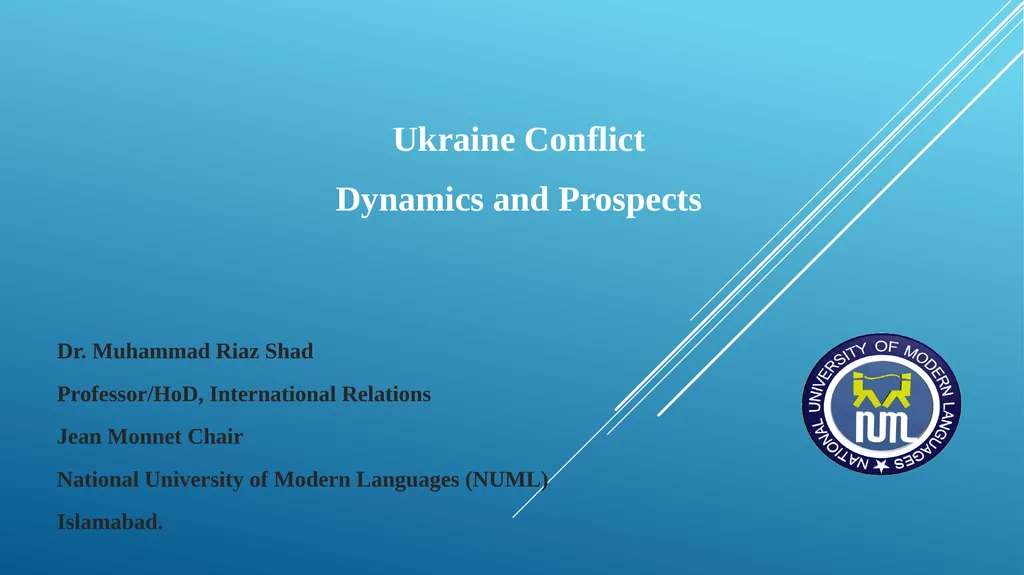 Ukraine Conflict

Dynamics and Prospects

Dr. Muhammad Riaz Shad

Professor/HoD, International Relations

Jean Monnet Chair

National University of Modern Languages (NUML)

Islamabad.

NATIONAL UNIVERSITY OF MODERN LANGUAGES

NUML